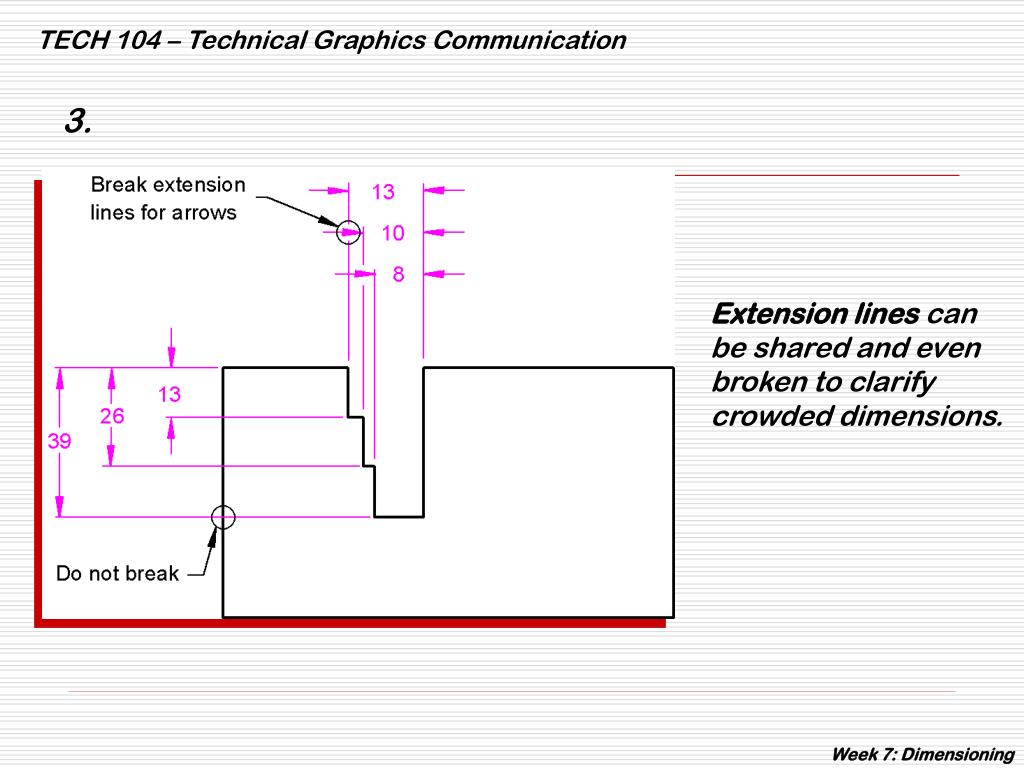 TECH 104 – Technical Graphics Communication

3.

Break extension lines for arrows

13

10

8

13

26

39

Do not break

Extension lines can be shared and even broken to clarify crowded dimensions.

Week 7: Dimensioning